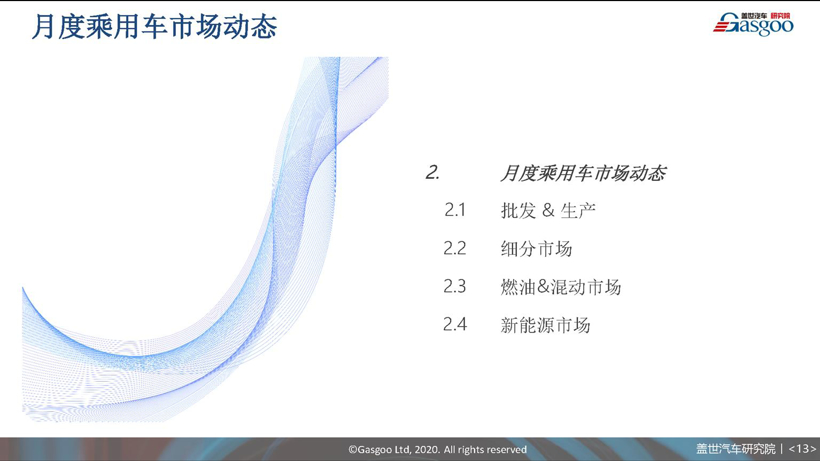 月度乘用车市场动态

盖世汽车 研究院
Gasgoo

2. 月度乘用车市场动态

2.1 批发 & 生产

2.2 细分市场

2.3 燃油&混动市场

2.4 新能源市场

©Gasgoo Ltd, 2020. All rights reserved

盖世汽车研究院 | <13>